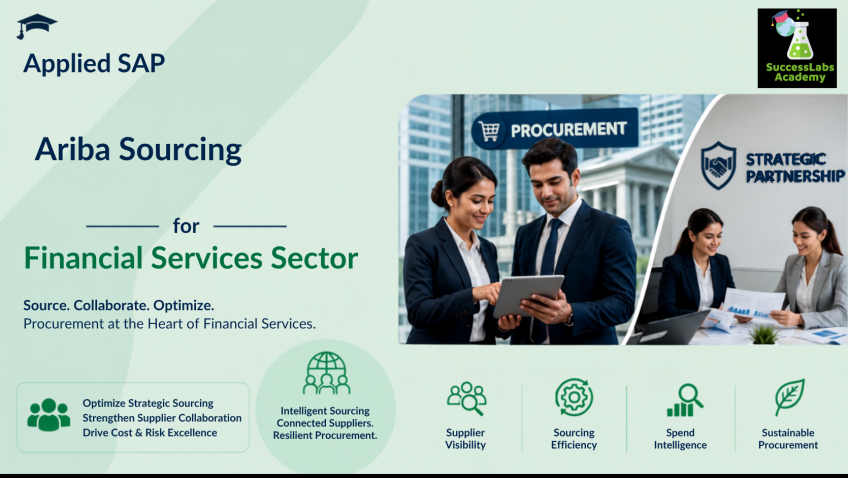 Applied SAP

SuccessLabs Academy

Ariba Sourcing

for

Financial Services Sector

Source. Collaborate. Optimize.
Procurement at the Heart of Financial Services.

PROCUREMENT

STRATEGIC PARTNERSHIP

Optimize Strategic Sourcing
Strengthen Supplier Collaboration
Drive Cost & Risk Excellence

Intelligent Sourcing
Connected Suppliers.
Resilient Procurement.

Supplier Visibility

Sourcing Efficiency

Spend Intelligence

Sustainable Procurement